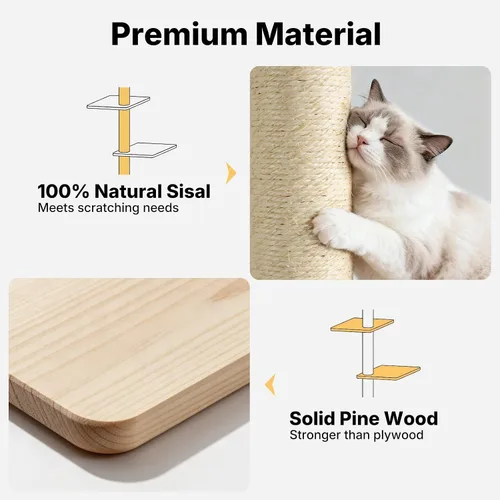 Premium Material

100% Natural Sisal
Meets scratching needs

Solid Pine Wood
Stronger than plywood